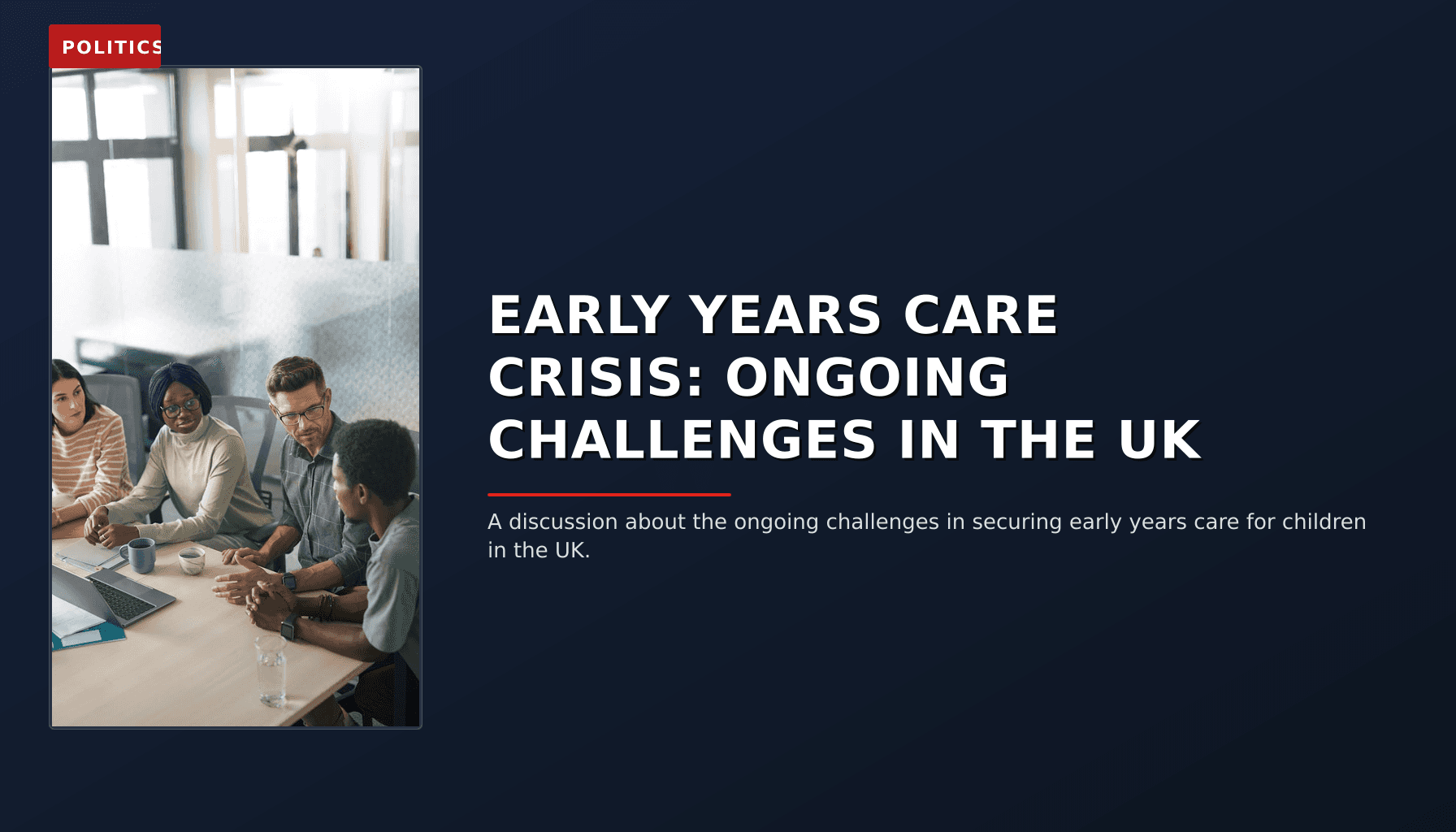 POLITICS

EARLY YEARS CARE CRISIS: ONGOING CHALLENGES IN THE UK

A discussion about the ongoing challenges in securing early years care for children in the UK.